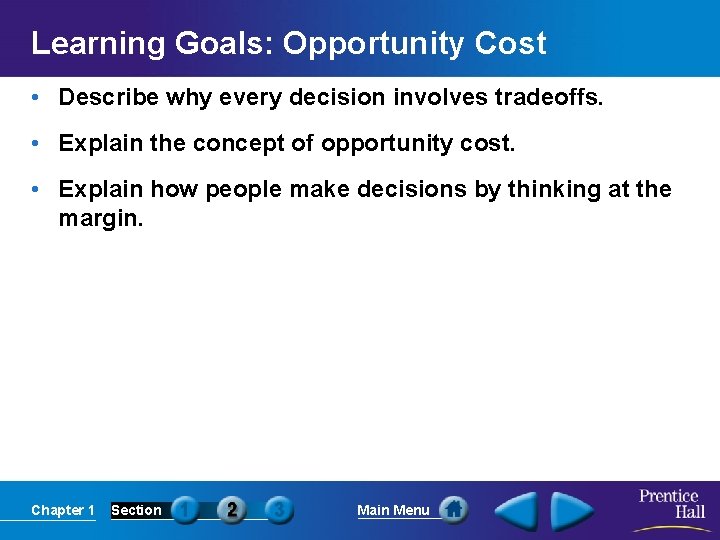 Learning Goals: Opportunity Cost

• Describe why every decision involves tradeoffs.

• Explain the concept of opportunity cost.

• Explain how people make decisions by thinking at the margin.

Chapter 1 Section 1 2 3 Main Menu

Prentice Hall